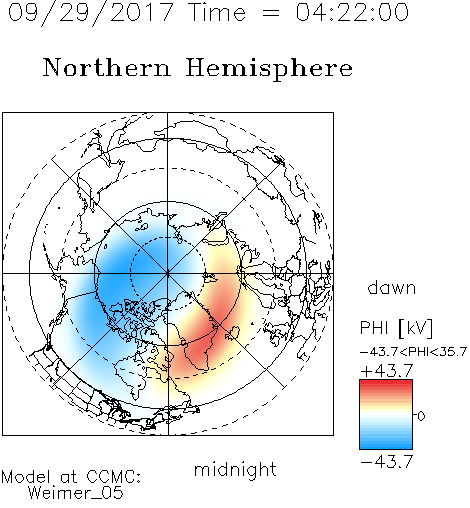 09/29/2017 Time = 04:22:00

Northern Hemisphere

dawn

PHI [kV]

−43.7<PHI<35.7

+43.7

0

−43.7

midnight

Model at CCMC:
Weimer_05